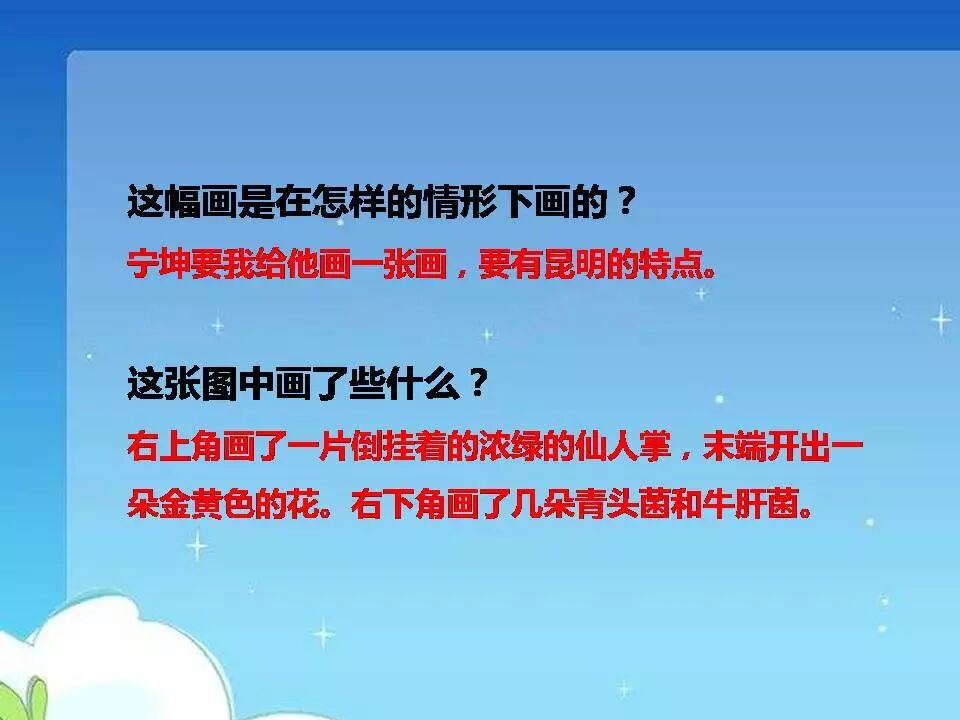 这幅画是在怎样的情形下画的？

宁坤要我给他画一张画，要有昆明的特点。

这张图中画了些什么？

右上角画了一片倒挂着的浓绿的仙人掌，末端开出一朵金黄色的花。右下角画了几朵青头菌和牛肝菌。